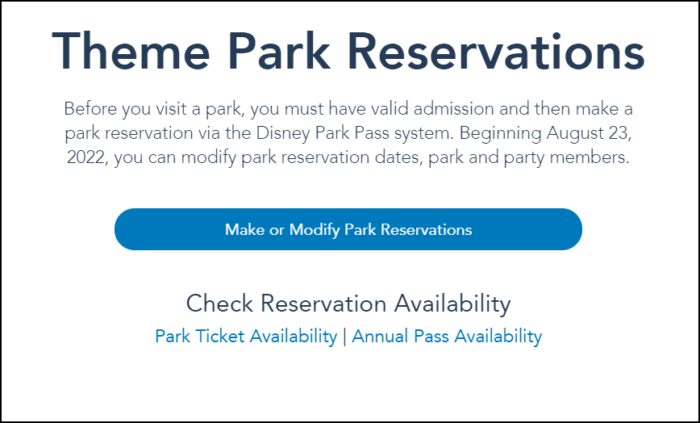 Theme Park Reservations

Before you visit a park, you must have valid admission and then make a park reservation via the Disney Park Pass system. Beginning August 23, 2022, you can modify park reservation dates, park and party members.

Make or Modify Park Reservations

Check Reservation Availability

Park Ticket Availability | Annual Pass Availability